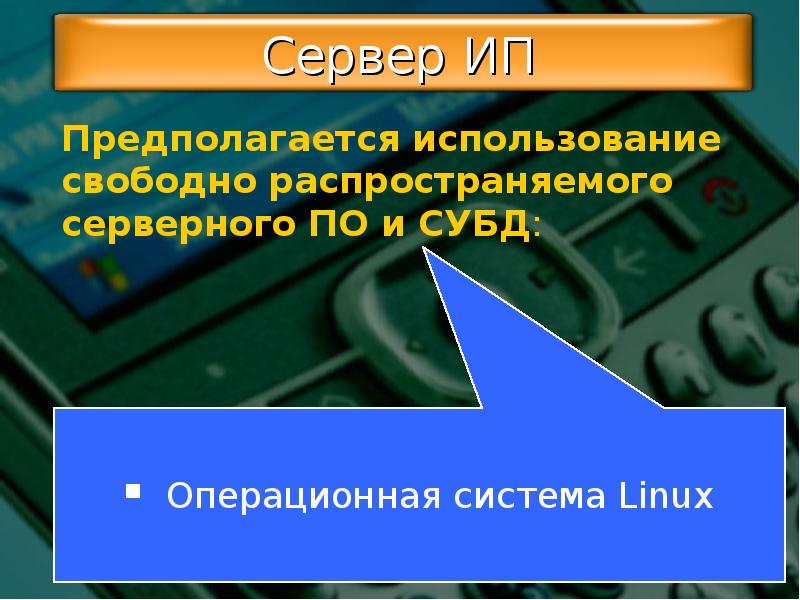 Сервер ИП

Предполагается использование свободно распространяемого серверного ПО и СУБД:

▪ Операционная система Linux